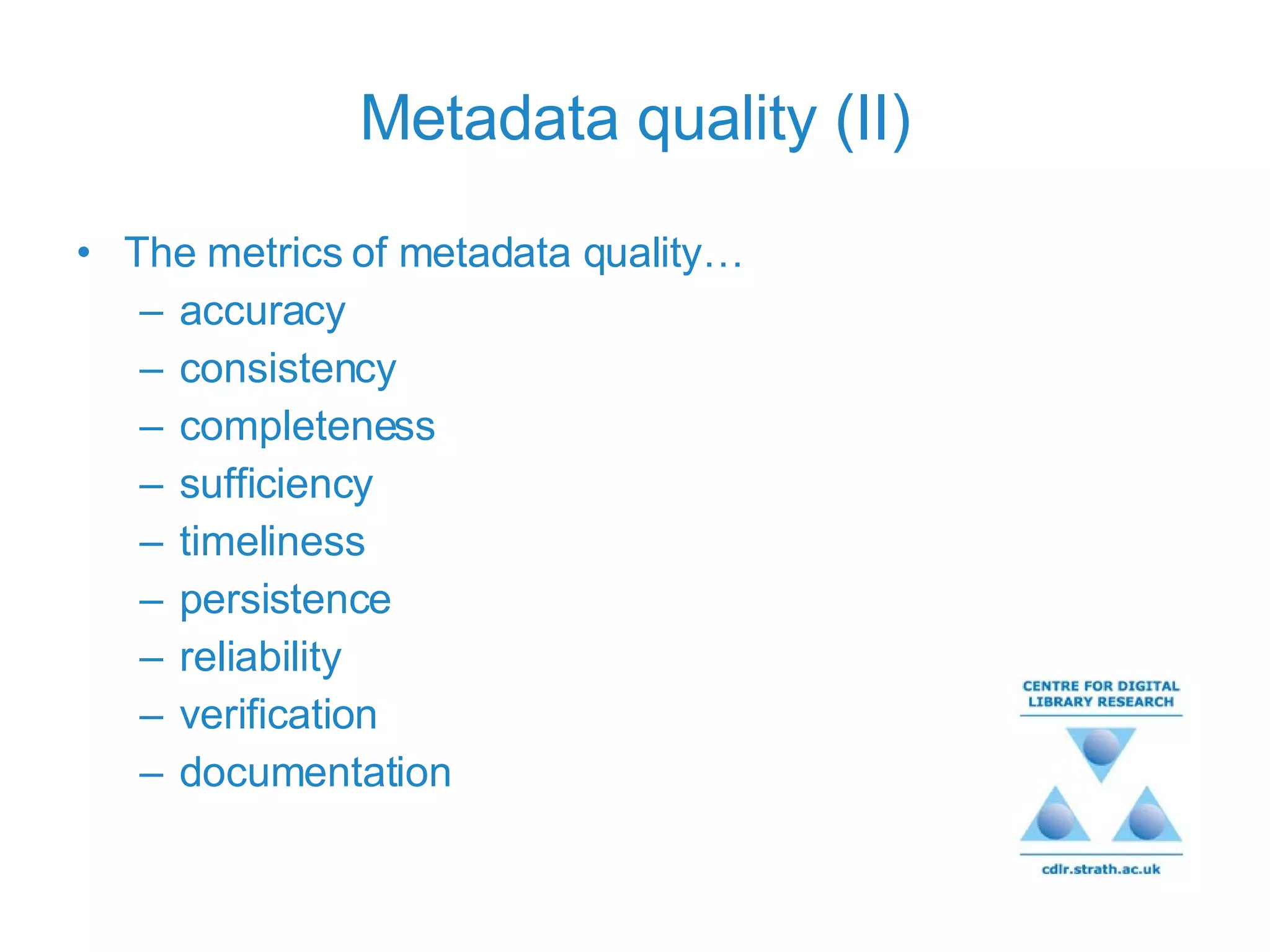 Metadata quality (II)

• The metrics of metadata quality…
– accuracy
– consistency
– completeness
– sufficiency
– timeliness
– persistence
– reliability
– verification
– documentation

CENTRE FOR DIGITAL LIBRARY RESEARCH

cdlr.strath.ac.uk